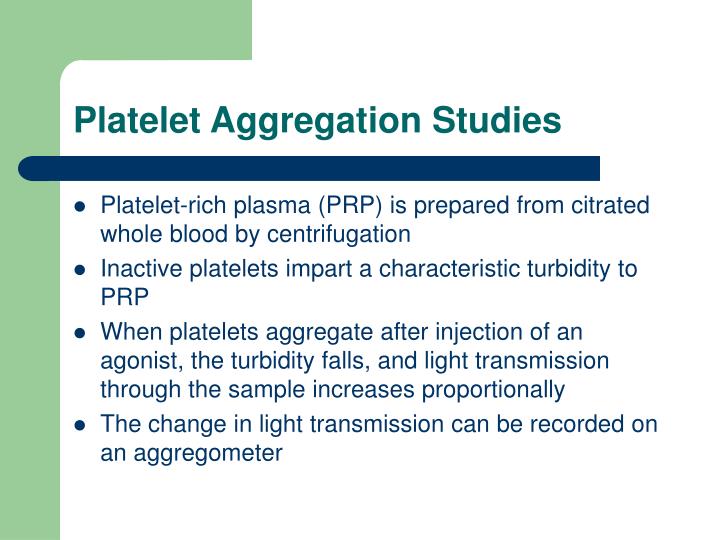 Platelet Aggregation Studies

- Platelet-rich plasma (PRP) is prepared from citrated whole blood by centrifugation
- Inactive platelets impart a characteristic turbidity to PRP
- When platelets aggregate after injection of an agonist, the turbidity falls, and light transmission through the sample increases proportionally
- The change in light transmission can be recorded on an aggregometer